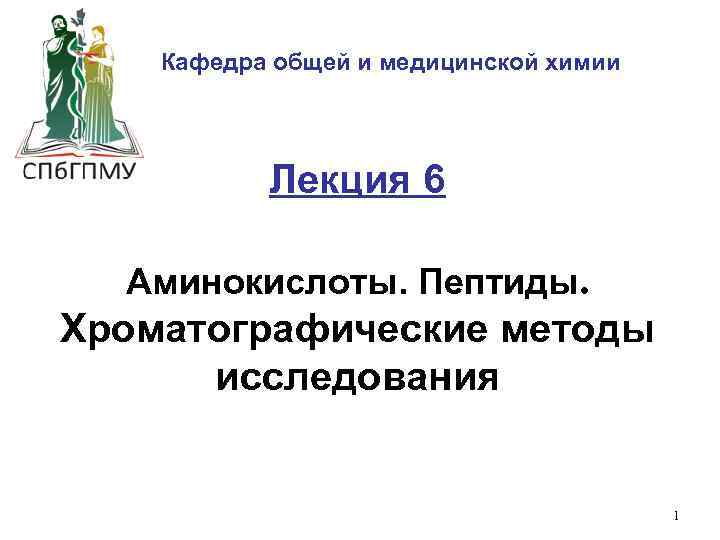 СПбГПМУ

Кафедра общей и медицинской химии

Лекция 6

Аминокислоты. Пептиды. Хроматографические методы исследования

1